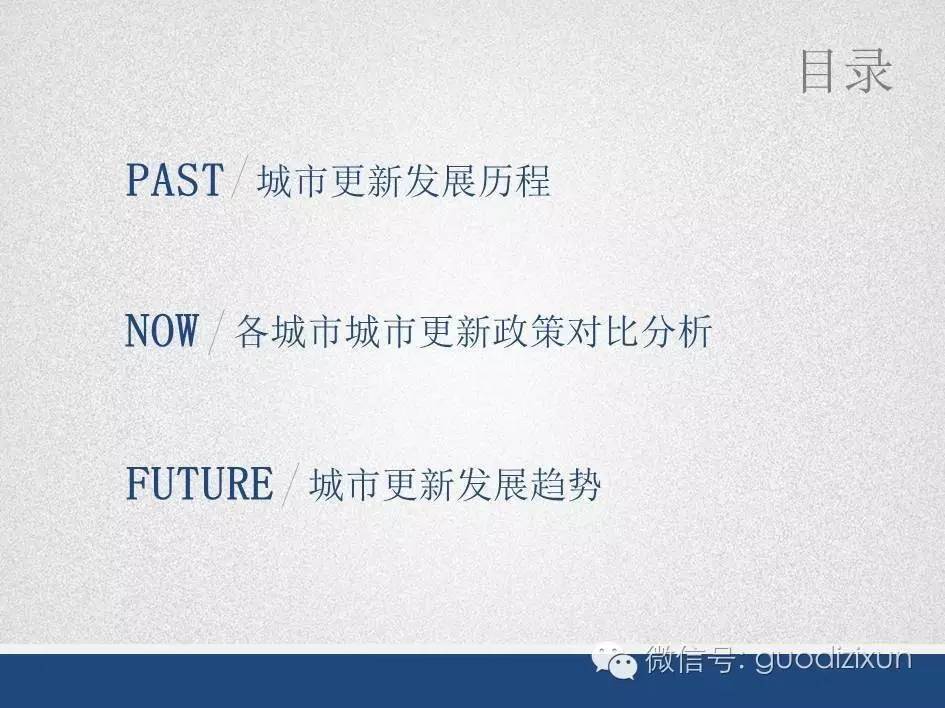 目录

PAST / 城市更新发展历程

NOW / 各城市城市更新政策对比分析

FUTURE / 城市更新发展趋势

微信号: guodizixun